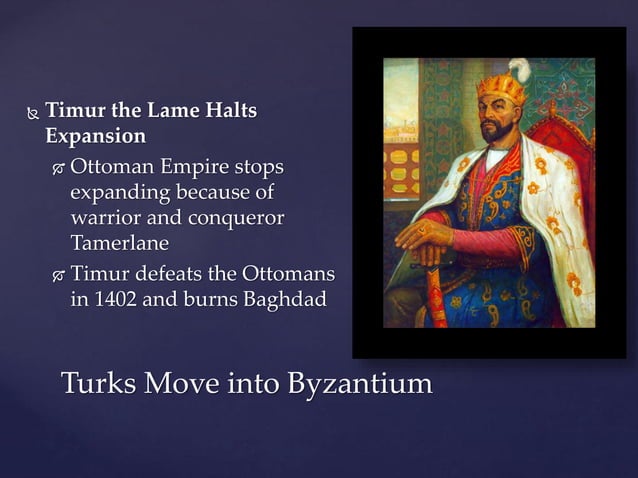 Timur the Lame Halts Expansion

Ottoman Empire stops expanding because of warrior and conqueror Tamerlane

Timur defeats the Ottomans in 1402 and burns Baghdad

Turks Move into Byzantium